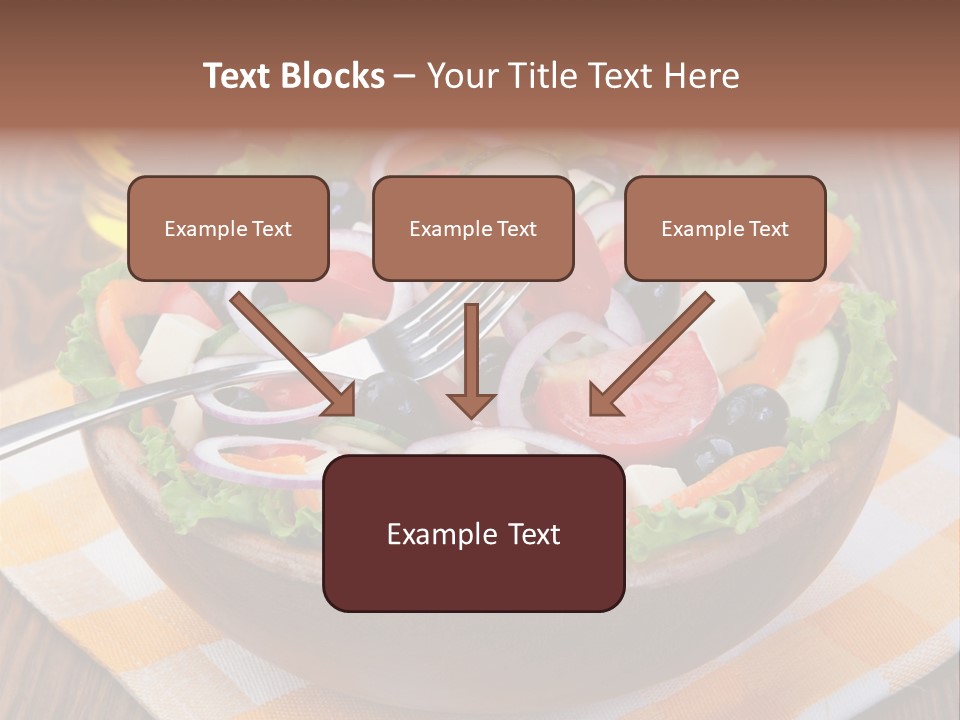 Text Blocks – Your Title Text Here

Example Text

Example Text

Example Text

Example Text